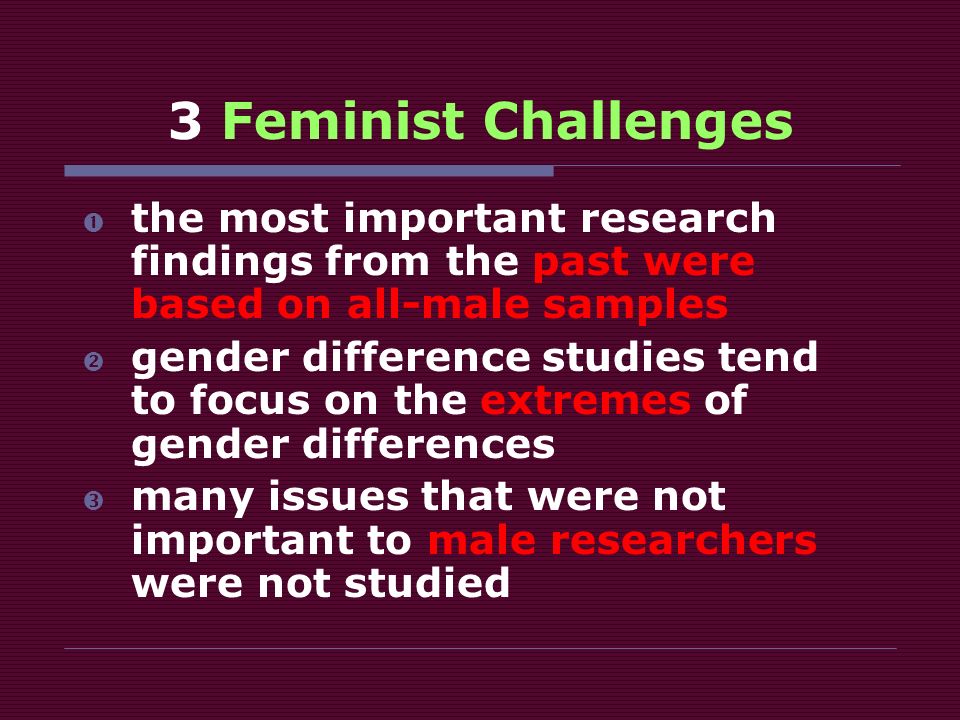 3 Feminist Challenges

❶ the most important research findings from the past were based on all-male samples

❷ gender difference studies tend to focus on the extremes of gender differences

❸ many issues that were not important to male researchers were not studied